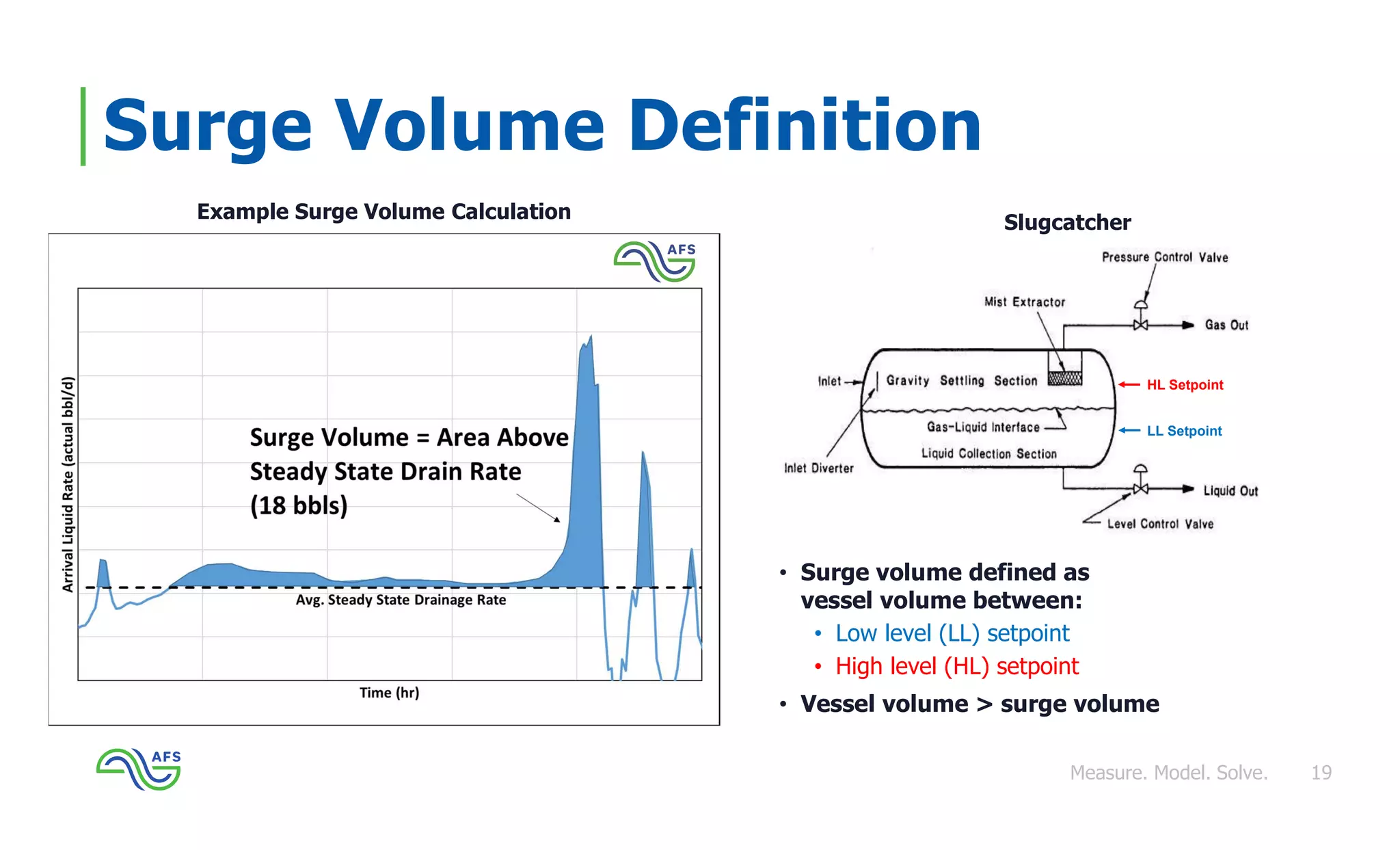 Surge Volume Definition

Example Surge Volume Calculation

AFS

Arrival Liquid Rate (actual bbl/d)

Surge Volume = Area Above Steady State Drain Rate (18 bbls)

Avg. Steady State Drainage Rate

Time (hr)

Slugcatcher

Pressure Control Valve

Mist Extractor

Gas Out

Inlet

Gravity Settling Section

HL Setpoint

Gas-Liquid Interface

LL Setpoint

Liquid Collection Section

Inlet Diverter

Liquid Out

Level Control Valve

• Surge volume defined as vessel volume between:
  • Low level (LL) setpoint
  • High level (HL) setpoint
• Vessel volume > surge volume

AFS

Measure. Model. Solve. 19